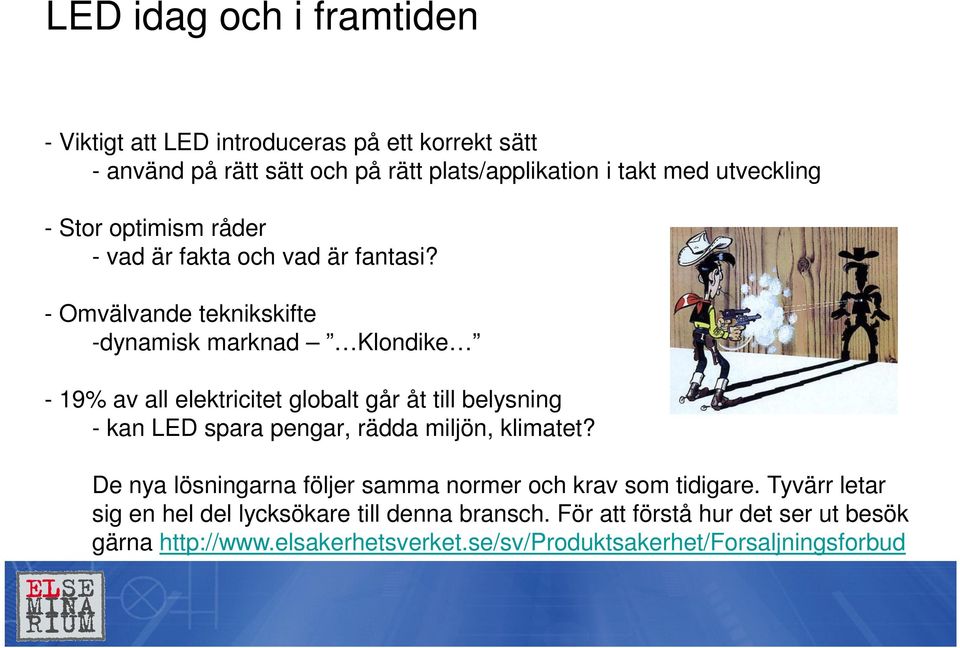 LED idag och i framtiden

- Viktigt att LED introduceras på ett korrekt sätt
- använd på rätt sätt och på rätt plats/applikation i takt med utveckling

- Stor optimism råder
- vad är fakta och vad är fantasi?

- Omvälvande teknikskifte
-dynamisk marknad – ”…Klondike…”

- 19% av all elektricitet globalt går åt till belysning
- kan LED spara pengar, rädda miljön, klimatet?

De nya lösningarna följer samma normer och krav som tidigare. Tyvärr letar sig en hel del lycksökare till denna bransch. För att förstå hur det ser ut besök gärna http://www.elsakerhetsverket.se/sv/Produktsakerhet/Forsaljningsforbud

ELSE
MINA
RIUM